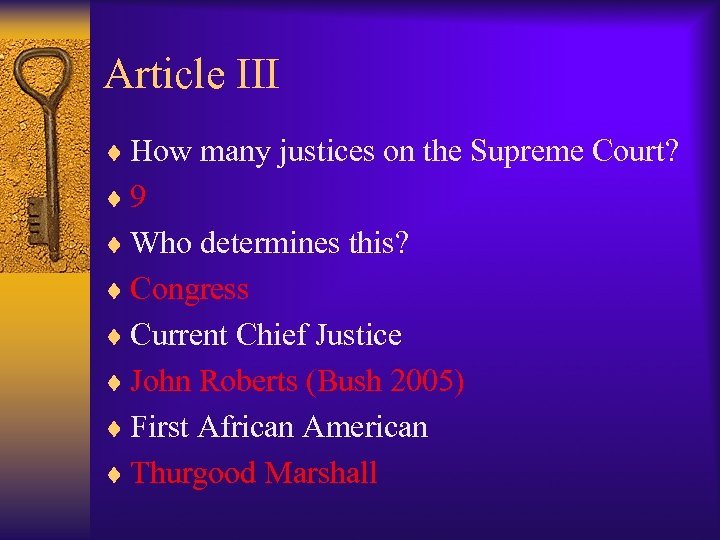 Article III

♦ How many justices on the Supreme Court?
♦ 9
♦ Who determines this?
♦ Congress
♦ Current Chief Justice
♦ John Roberts (Bush 2005)
♦ First African American
♦ Thurgood Marshall